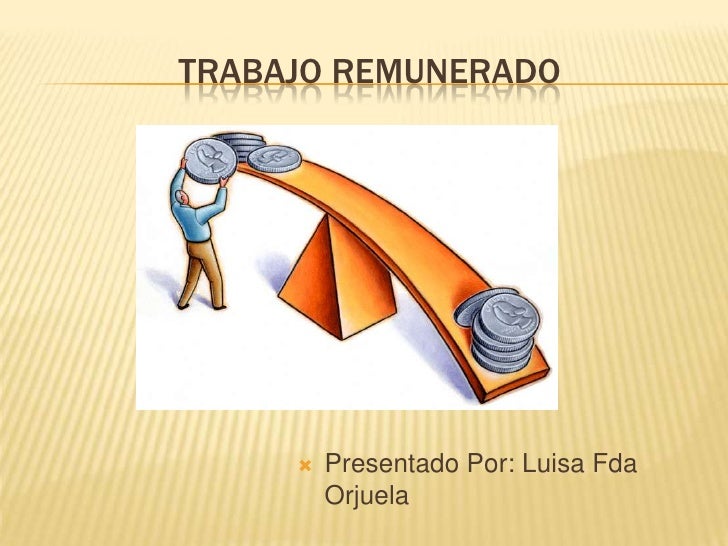 TRABAJO REMUNERADO

Presentado Por: Luisa Fda Orjuela